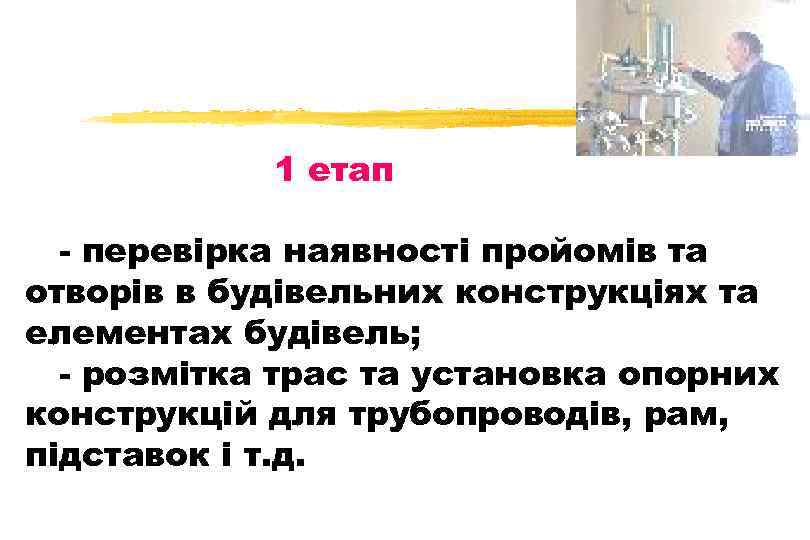 1 етап

- перевірка наявності пройомів та отворів в будівельних конструкціях та елементах будівель;

- розмітка трас та установка опорних конструкцій для трубопроводів, рам, підставок і т.д.